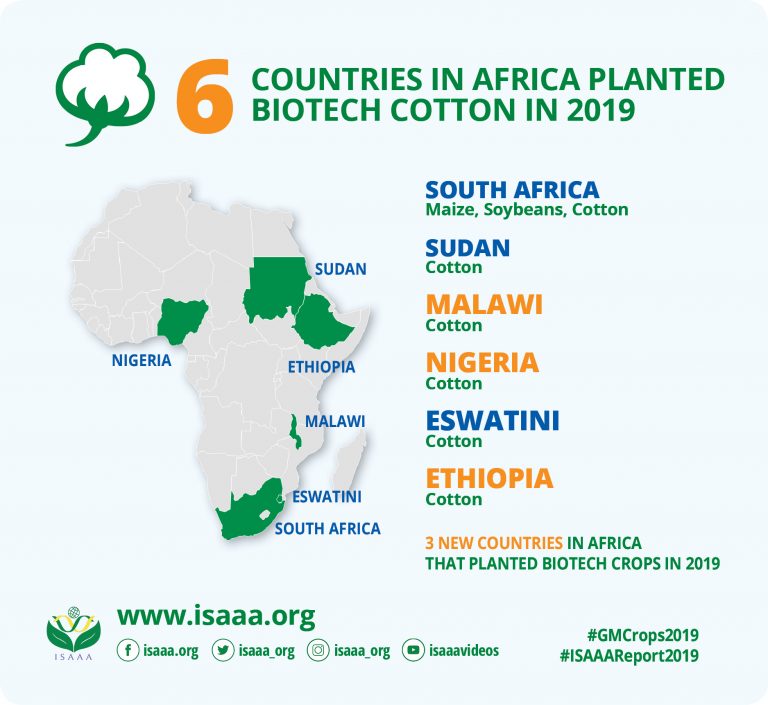 6 COUNTRIES IN AFRICA PLANTED BIOTECH COTTON IN 2019

SUDAN
NIGERIA
ETHIOPIA
MALAWI
ESWATINI
SOUTH AFRICA

SOUTH AFRICA
Maize, Soybeans, Cotton

SUDAN
Cotton

MALAWI
Cotton

NIGERIA
Cotton

ESWATINI
Cotton

ETHIOPIA
Cotton

3 NEW COUNTRIES IN AFRICA THAT PLANTED BIOTECH CROPS IN 2019

ISAAA

www.isaaa.org

isaaa.org isaaa_org isaaa_org isaaavideos

#GMCrops2019
#ISAAAReport2019